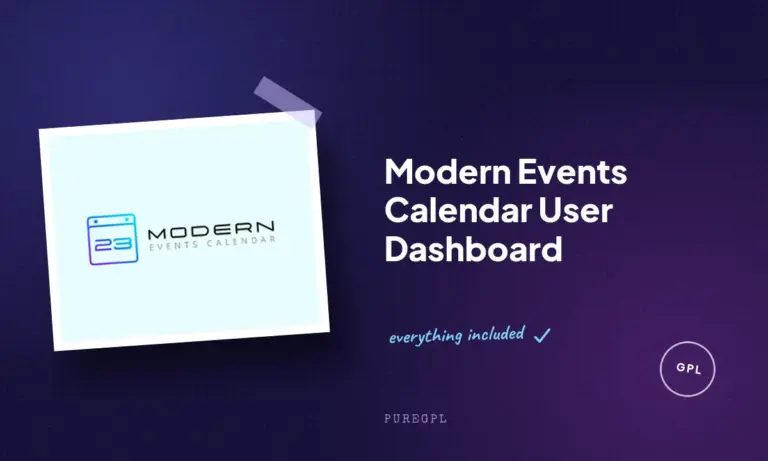 23 MODERN
EVENTS CALENDAR

Modern Events Calendar User Dashboard

everything included ✓

GPL

PUREGPL